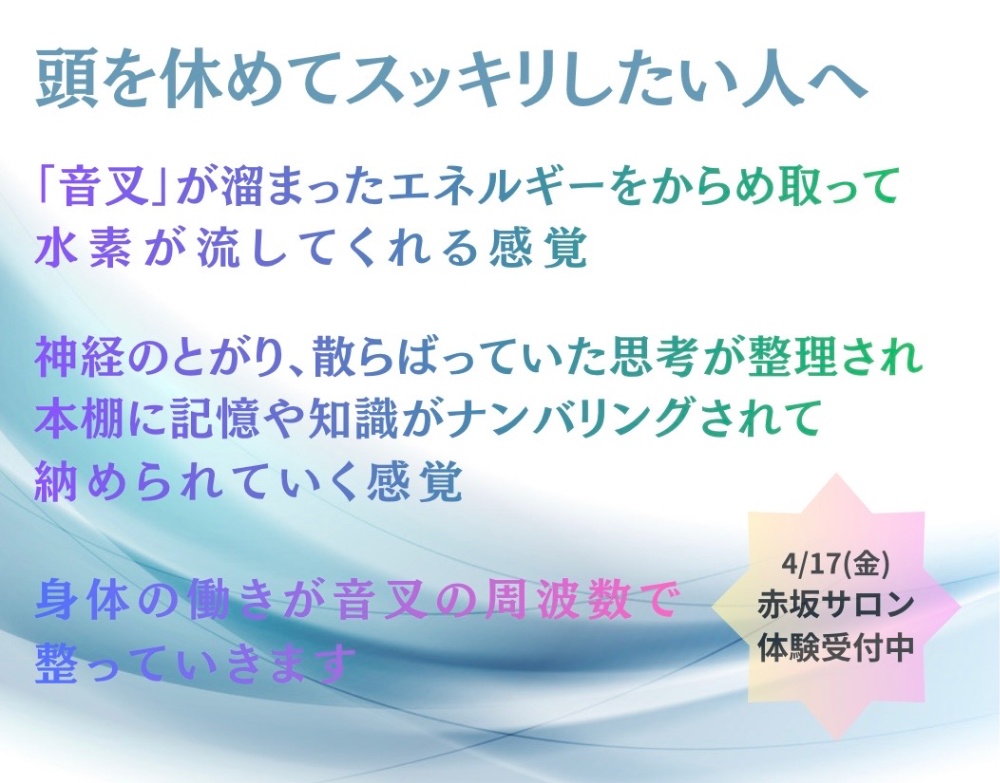 頭を休めてスッキリしたい人へ

「音叉」が溜まったエネルギーをからめ取って
水素が流してくれる感覚

神経のとがり、散らばっていた思考が整理され
本棚に記憶や知識がナンバリングされて
納められていく感覚

身体の働きが音叉の周波数で
整っていきます

4/17(金)
赤坂サロン
体験受付中